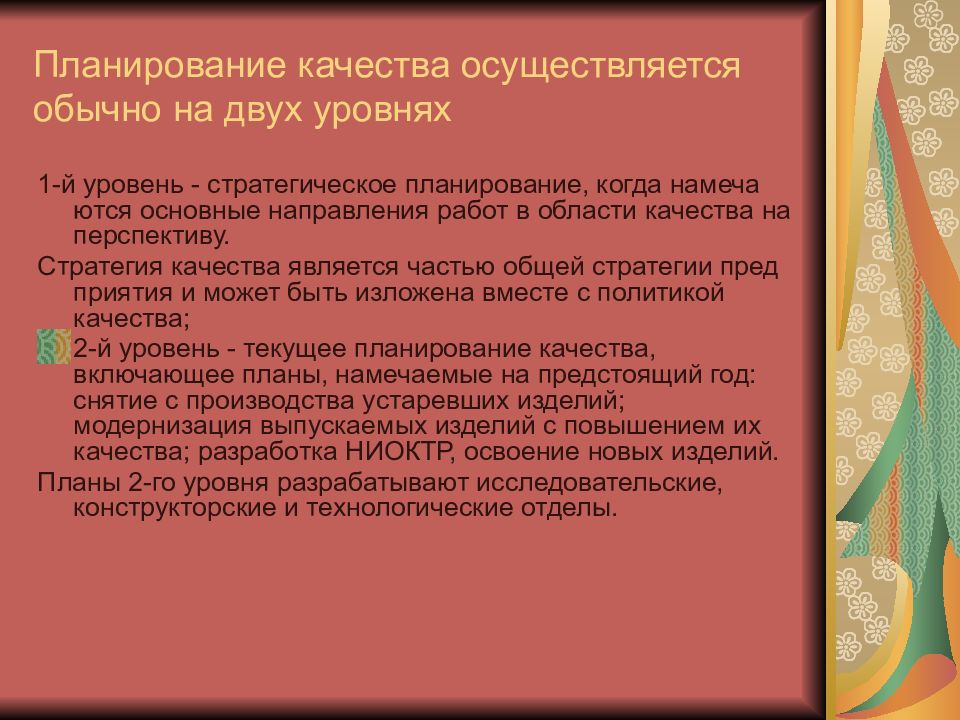 Планирование качества осуществляется обычно на двух уровнях

1-й уровень - стратегическое планирование, когда намеча ются основные направления работ в области качества на перспективу.

Стратегия качества является частью общей стратегии пред приятия и может быть изложена вместе с политикой качества;

2-й уровень - текущее планирование качества, включающее планы, намечаемые на предстоящий год: снятие с производства устаревших изделий; модернизация выпускаемых изделий с повышением их качества; разработка НИОКТР, освоение новых изделий.

Планы 2-го уровня разрабатывают исследовательские, конструкторские и технологические отделы.